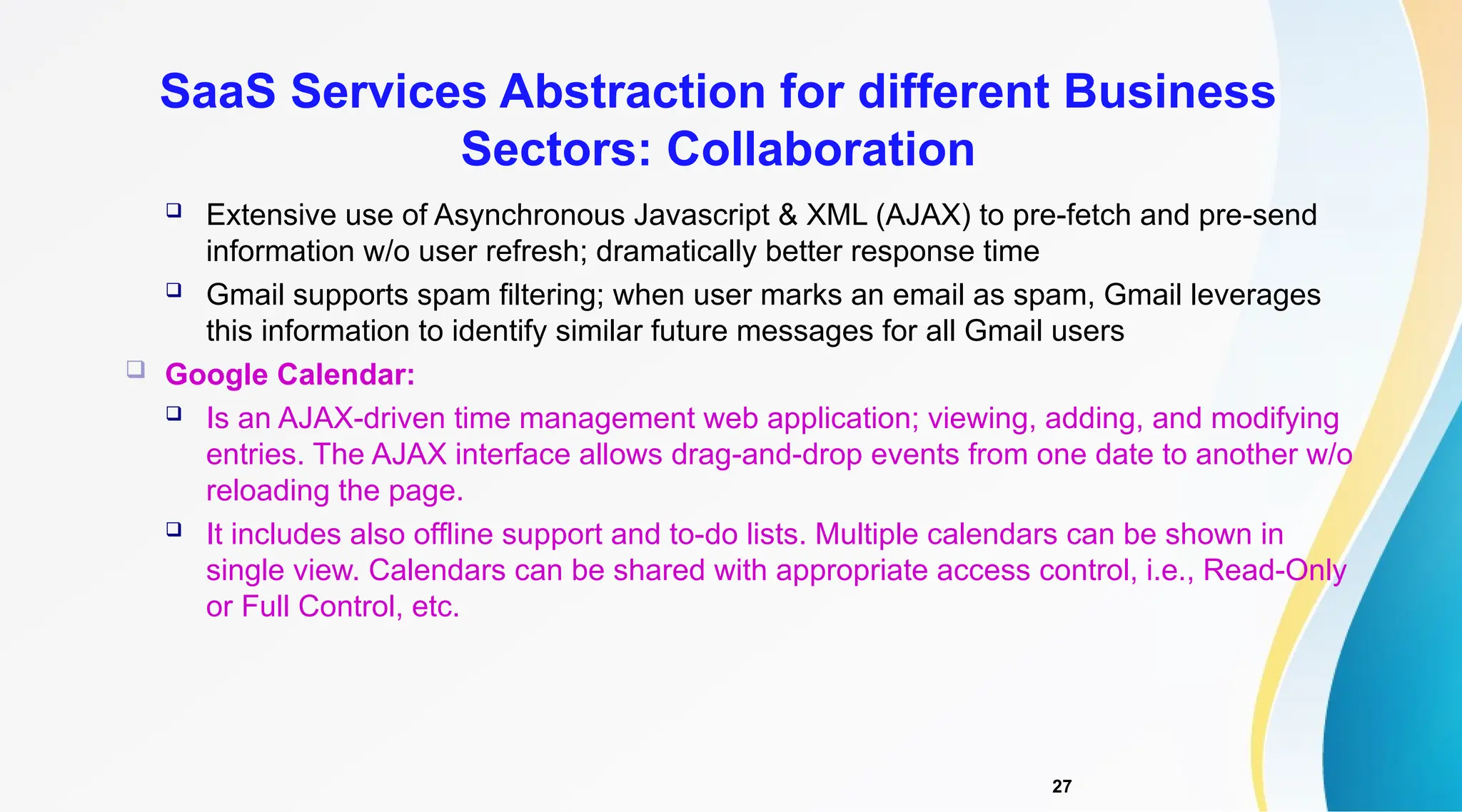 SaaS Services Abstraction for different Business Sectors: Collaboration

❑ Extensive use of Asynchronous Javascript & XML (AJAX) to pre-fetch and pre-send information w/o user refresh; dramatically better response time

❑ Gmail supports spam filtering; when user marks an email as spam, Gmail leverages this information to identify similar future messages for all Gmail users

❑ Google Calendar:

❑ Is an AJAX-driven time management web application; viewing, adding, and modifying entries. The AJAX interface allows drag-and-drop events from one date to another w/o reloading the page.

❑ It includes also offline support and to-do lists. Multiple calendars can be shown in single view. Calendars can be shared with appropriate access control, i.e., Read-Only or Full Control, etc.

27